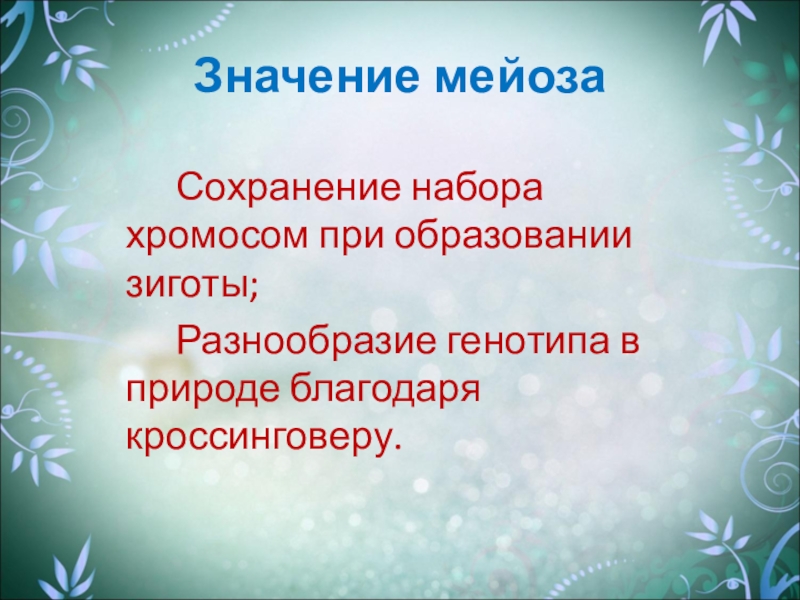 Значение мейоза

Сохранение набора хромосом при образовании зиготы;

Разнообразие генотипа в природе благодаря кроссинговеру.